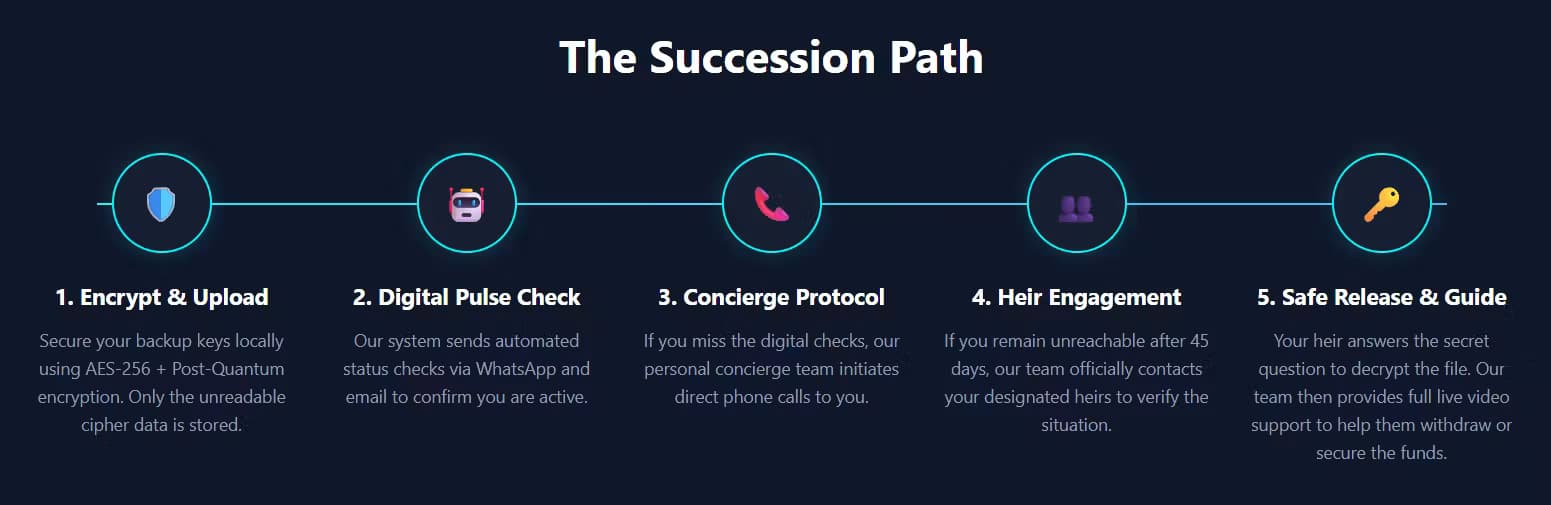 The Succession Path

1. Encrypt & Upload

Secure your backup keys locally using AES-256 + Post-Quantum encryption. Only the unreadable cipher data is stored.

2. Digital Pulse Check

Our system sends automated status checks via WhatsApp and email to confirm you are active.

3. Concierge Protocol

If you miss the digital checks, our personal concierge team initiates direct phone calls to you.

4. Heir Engagement

If you remain unreachable after 45 days, our team officially contacts your designated heirs to verify the situation.

5. Safe Release & Guide

Your heir answers the secret question to decrypt the file. Our team then provides full live video support to help them withdraw or secure the funds.